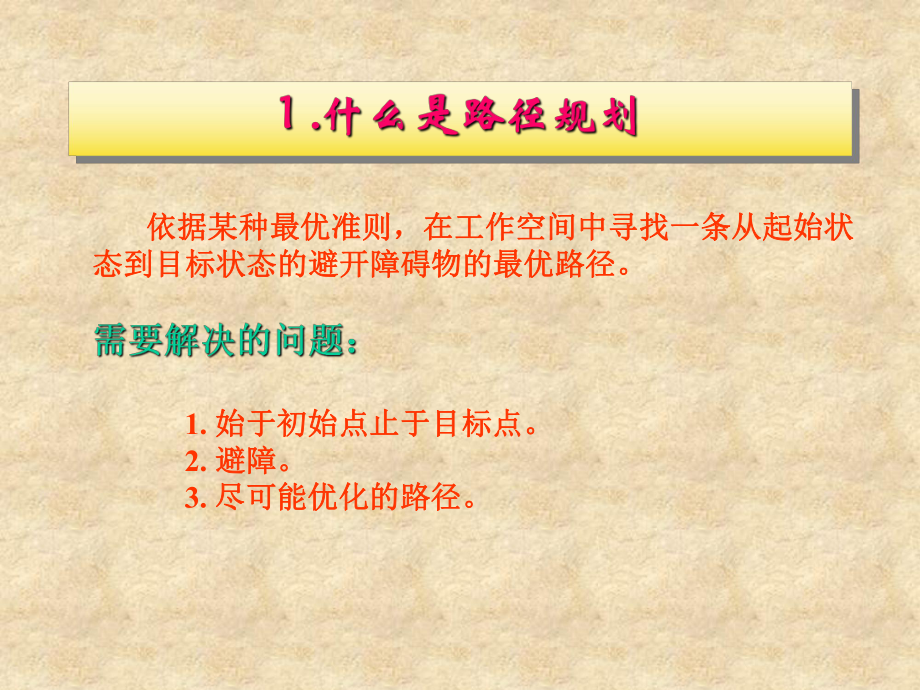 1.什么是路径规划

依据某种最优准则，在工作空间中寻找一条从起始状态到目标状态的避开障碍物的最优路径。

需要解决的问题：

1. 始于初始点止于目标点。
2. 避障。
3. 尽可能优化的路径。